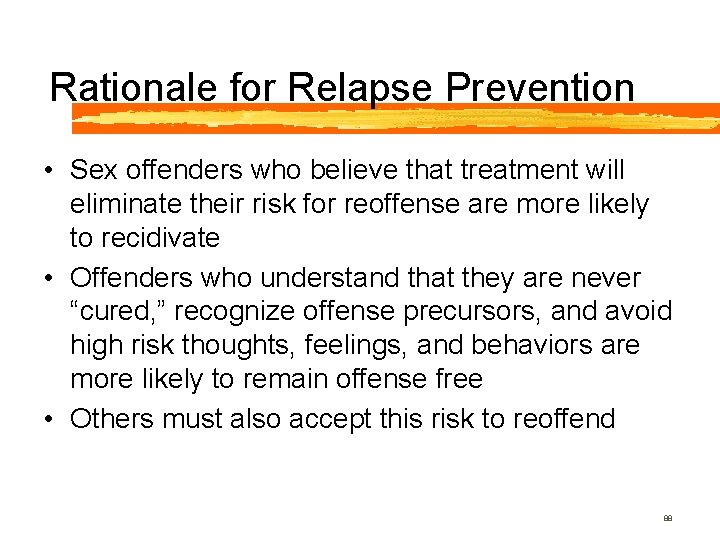 Rationale for Relapse Prevention

• Sex offenders who believe that treatment will eliminate their risk for reoffense are more likely to recidivate

• Offenders who understand that they are never "cured," recognize offense precursors, and avoid high risk thoughts, feelings, and behaviors are more likely to remain offense free

• Others must also accept this risk to reoffend

88